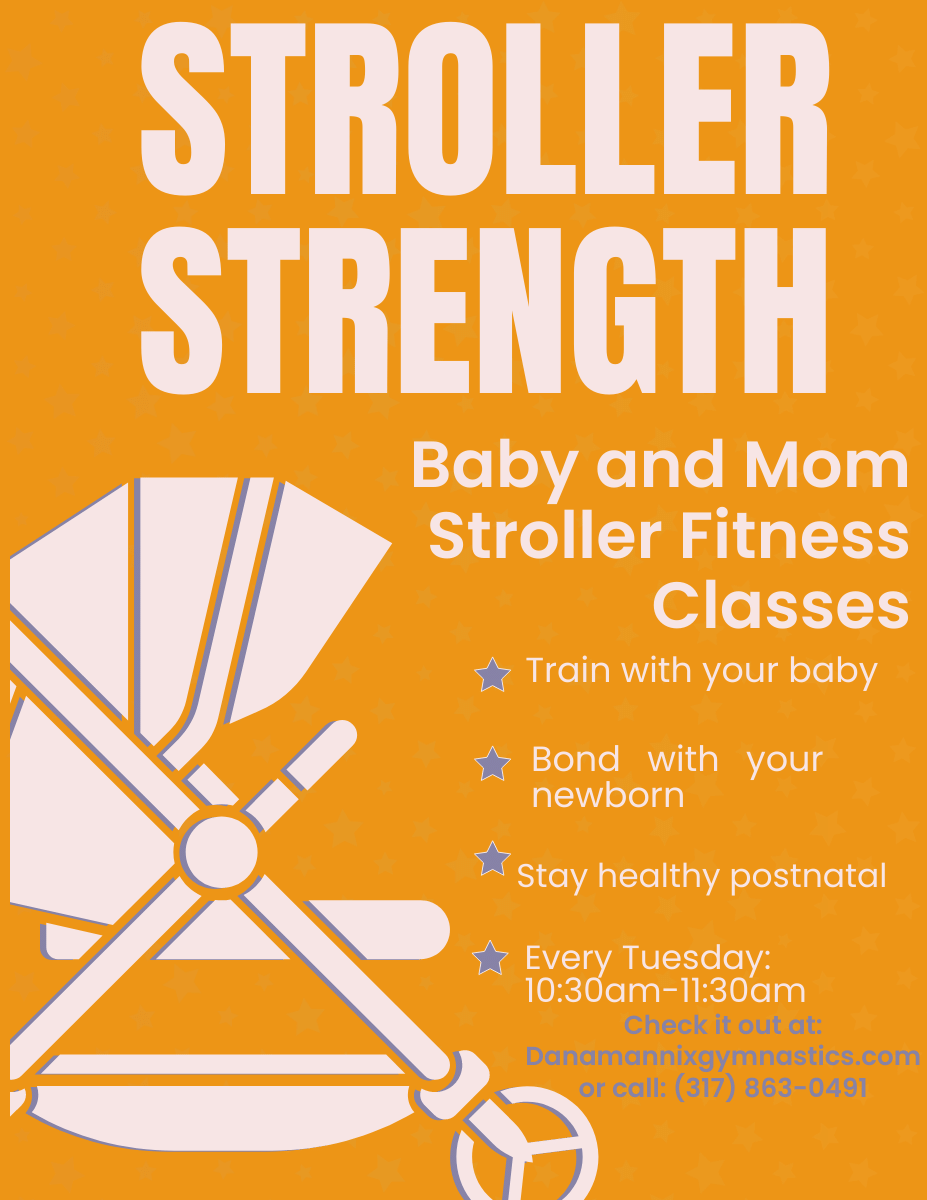 STROLLER STRENGTH

Baby and Mom Stroller Fitness Classes

Train with your baby

Bond with your newborn

Stay healthy postnatal

Every Tuesday: 10:30am-11:30am

Check it out at: Danamannixgymnastics.com or call: (317) 863-0491